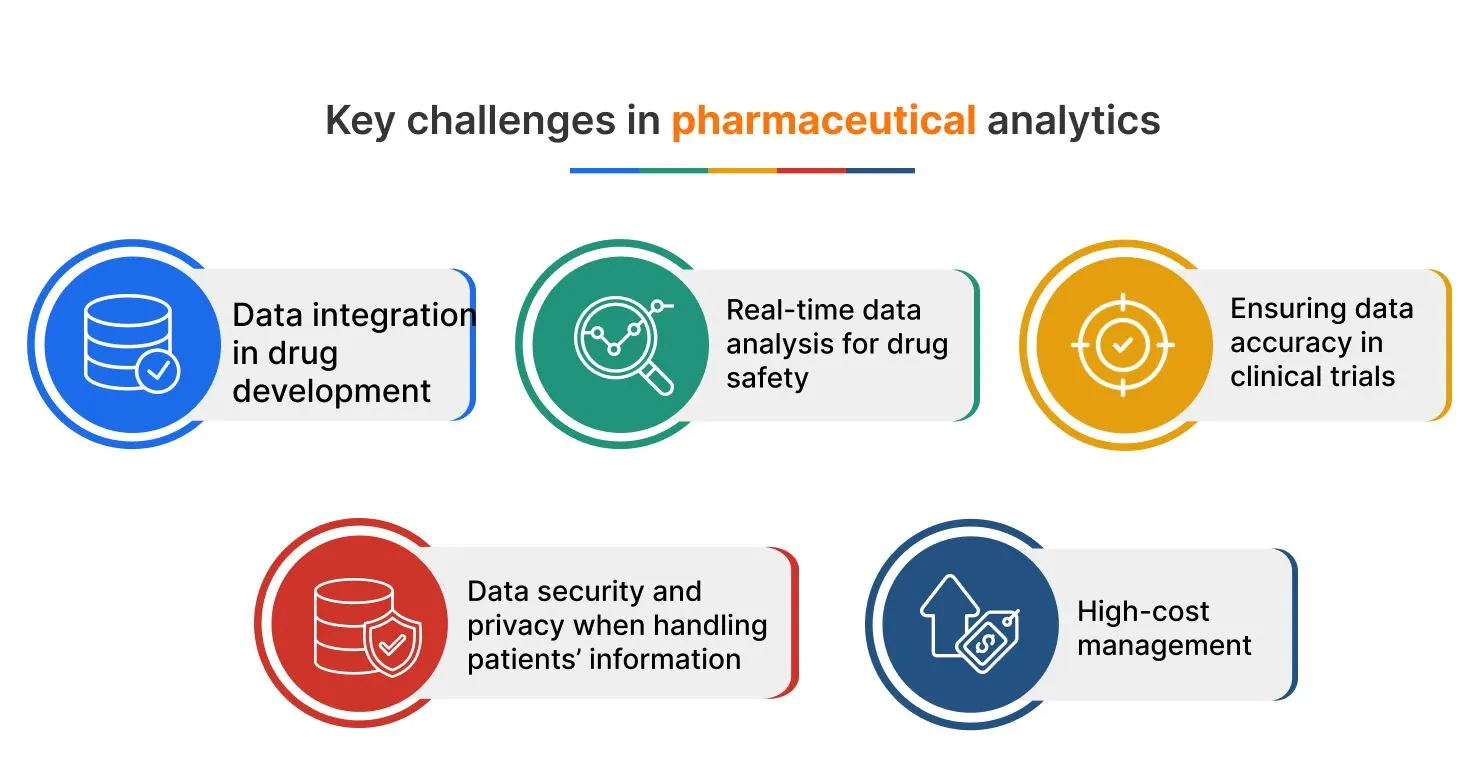 Key challenges in pharmaceutical analytics

Data integration in drug development

Real-time data analysis for drug safety

Ensuring data accuracy in clinical trials

Data security and privacy when handling patients' information

High-cost management